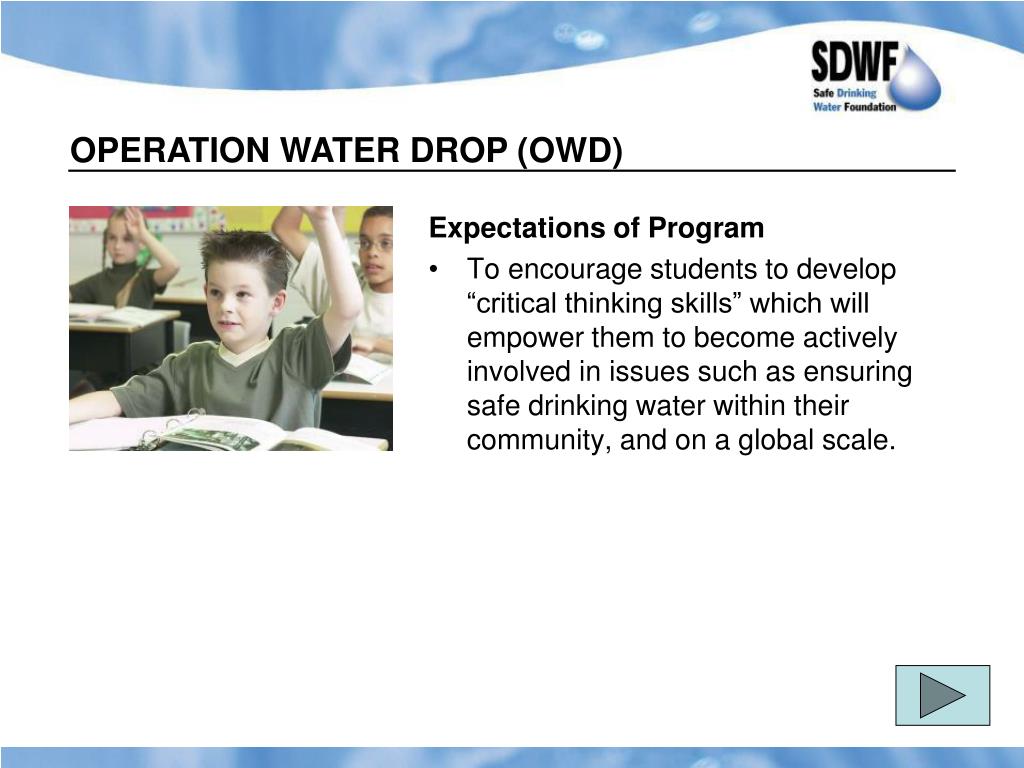 SDWF
Safe Drinking
Water Foundation

OPERATION WATER DROP (OWD)

Expectations of Program

• To encourage students to develop “critical thinking skills” which will empower them to become actively involved in issues such as ensuring safe drinking water within their community, and on a global scale.